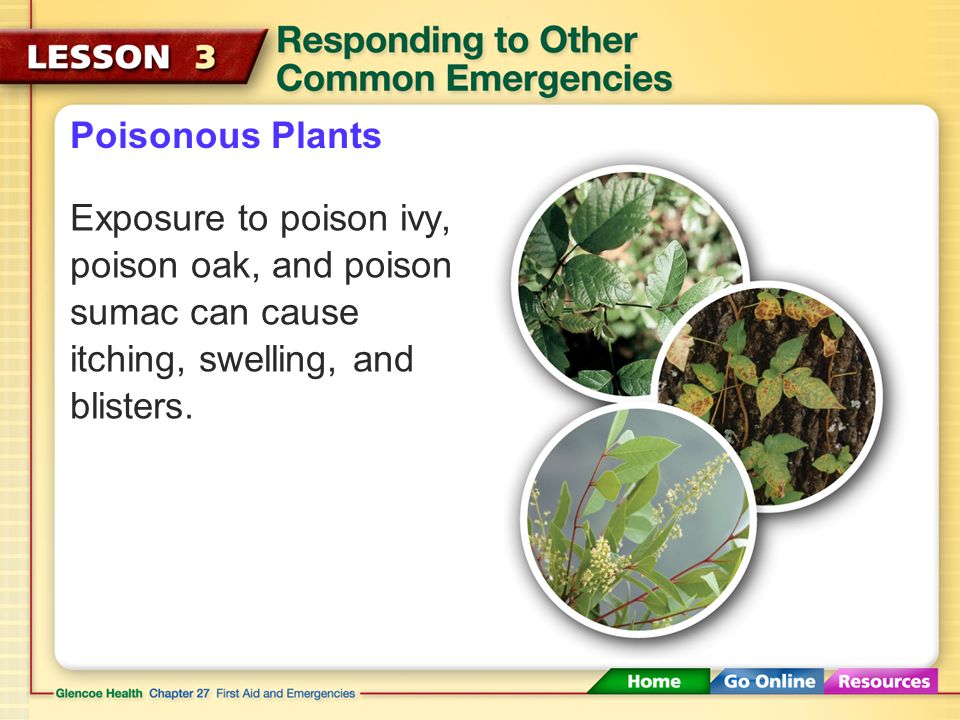 LESSON 3

Responding to Other Common Emergencies

Poisonous Plants

Exposure to poison ivy, poison oak, and poison sumac can cause itching, swelling, and blisters.

Glencoe Health Chapter 27 First Aid and Emergencies

Home Go Online Resources